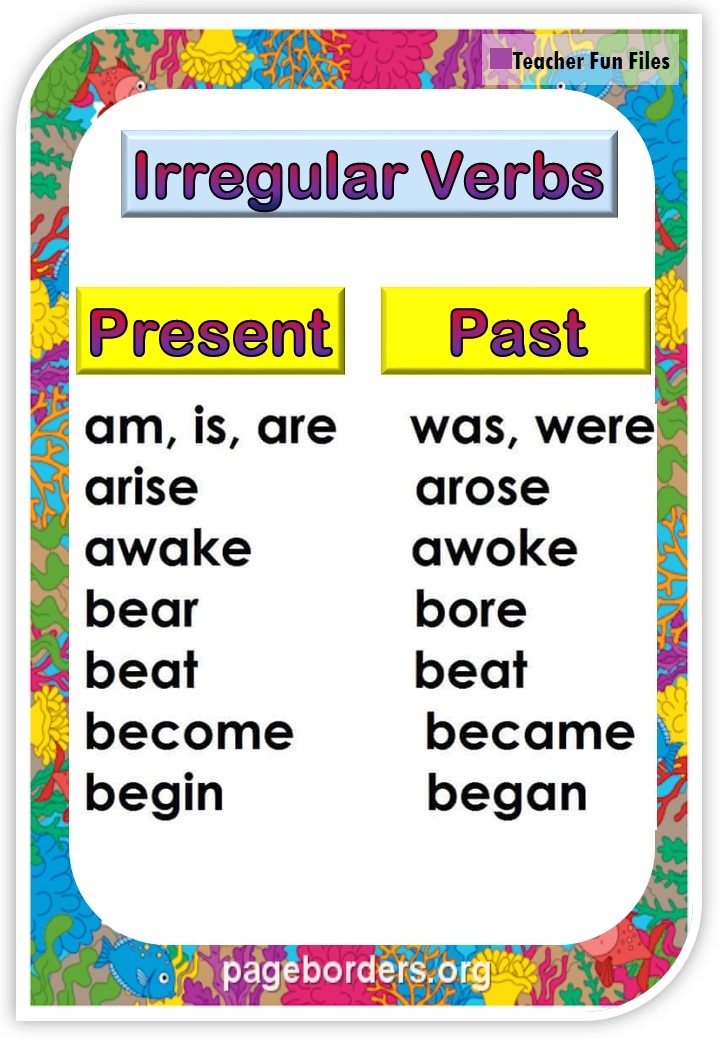 Teacher Fun Files

Irregular Verbs

| Present | Past |
|---|---|
| am, is, are | was, were |
| arise | arose |
| awake | awoke |
| bear | bore |
| beat | beat |
| become | became |
| begin | began |

pageborders.org